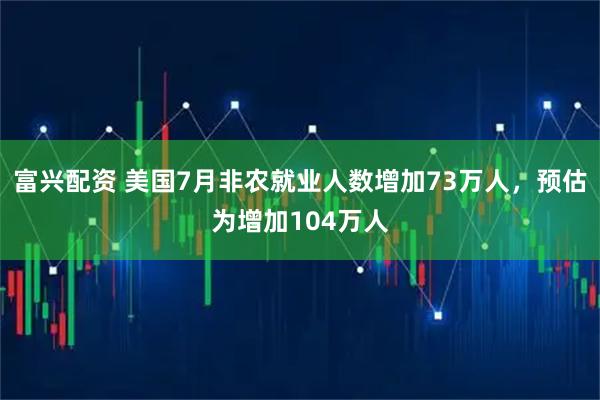 富兴配资 美国7月非农就业人数增加73万人，预估为增加104万人